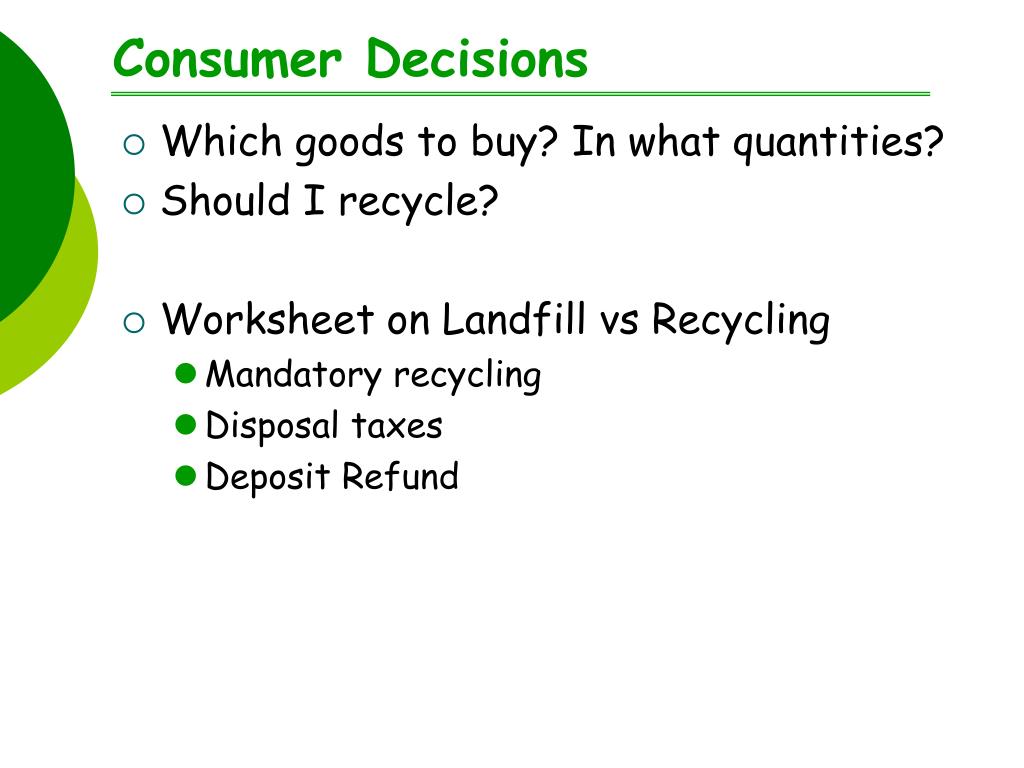 Consumer Decisions

Which goods to buy? In what quantities?
Should I recycle?

Worksheet on Landfill vs Recycling
Mandatory recycling
Disposal taxes
Deposit Refund